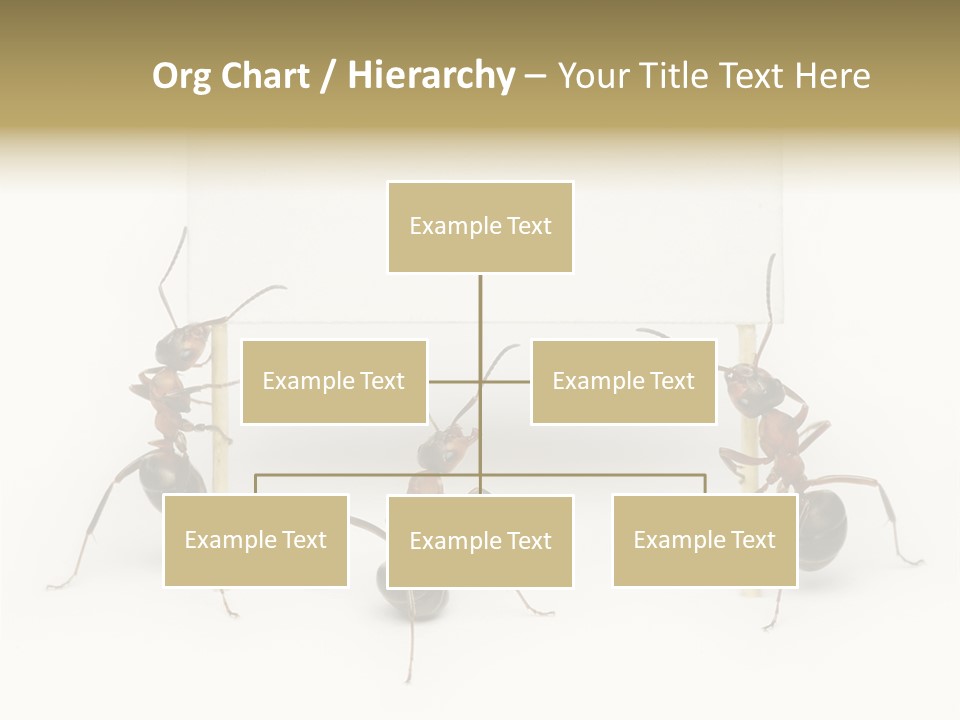 Org Chart / Hierarchy – Your Title Text Here

Example Text

Example Text

Example Text

Example Text

Example Text

Example Text